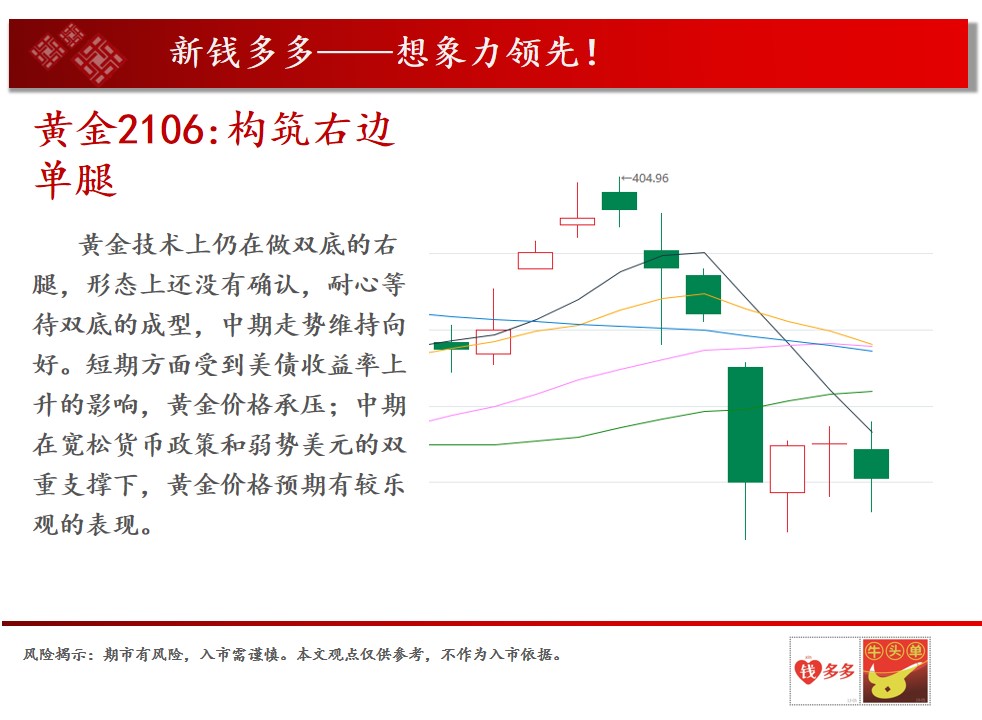 新钱多多——想象力领先！

黄金2106:构筑右边单腿

黄金技术上仍在做双底的右腿，形态上还没有确认，耐心等待双底的成型，中期走势维持向好。短期方面受到美债收益率上升的影响，黄金价格承压；中期在宽松货币政策和弱势美元的双重支撑下，黄金价格预期有较乐观的表现。

←404.96

风险揭示：期市有风险，入市需谨慎。本文观点仅供参考，不作为入市依据。

钱多多

牛头单